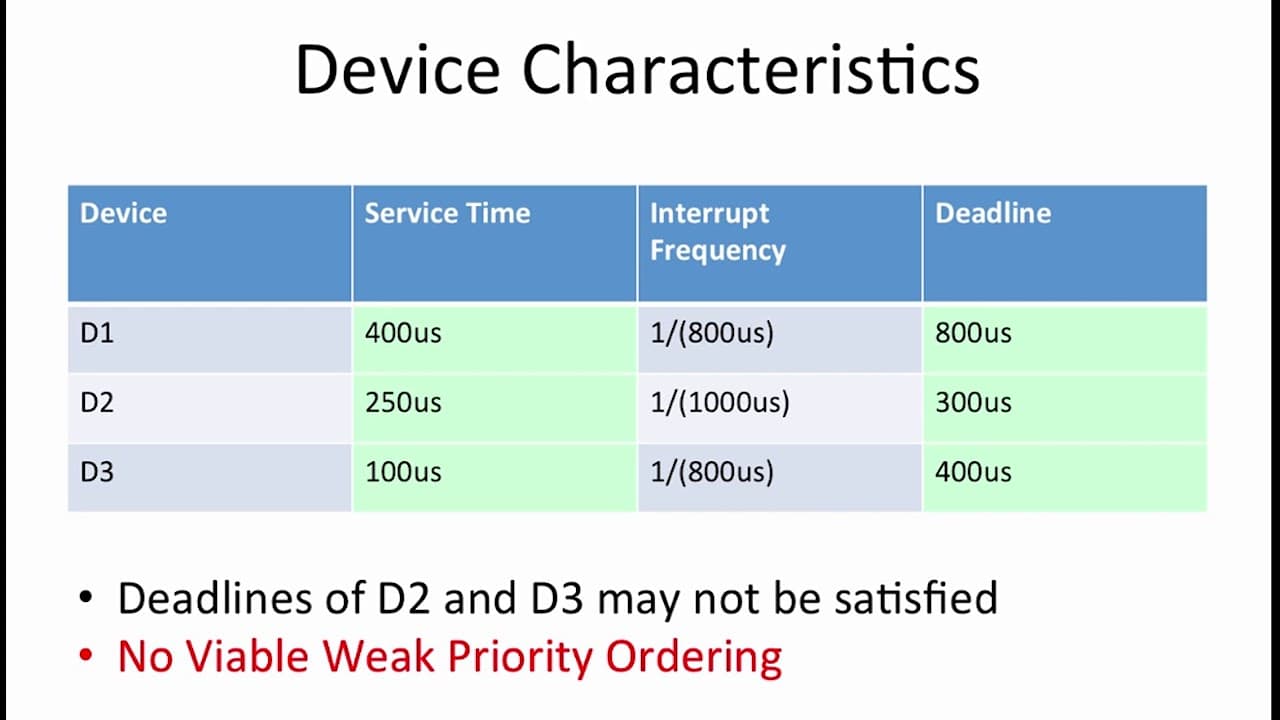 Device Characteristics

| Device | Service Time | Interrupt Frequency | Deadline |
|---|---|---|---|
| D1 | 400us | 1/(800us) | 800us |
| D2 | 250us | 1/(1000us) | 300us |
| D3 | 100us | 1/(800us) | 400us |

• Deadlines of D2 and D3 may not be satisfied
• No Viable Weak Priority Ordering